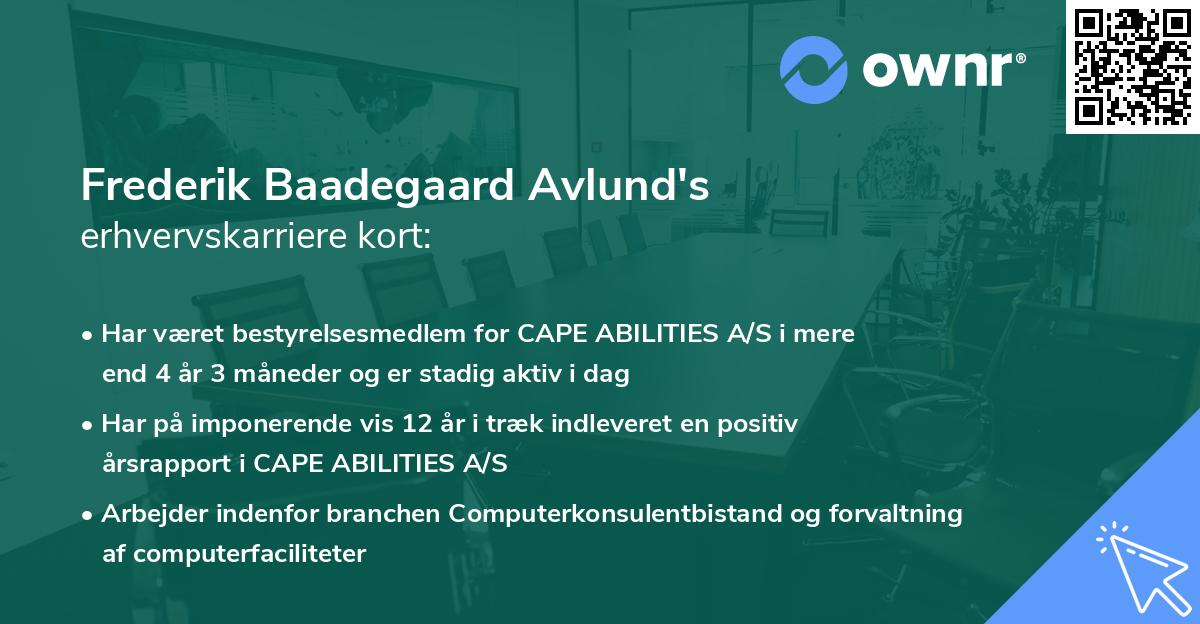 ownr®

Frederik Baadegaard Avlund's
erhvervskarriere kort:

• Har været bestyrelsesmedlem for CAPE ABILITIES A/S i mere end 4 år 3 måneder og er stadig aktiv i dag

• Har på imponerende vis 12 år i træk indleveret en positiv årsrapport i CAPE ABILITIES A/S

• Arbejder indenfor branchen Computerkonsulentbistand og forvaltning af computerfaciliteter